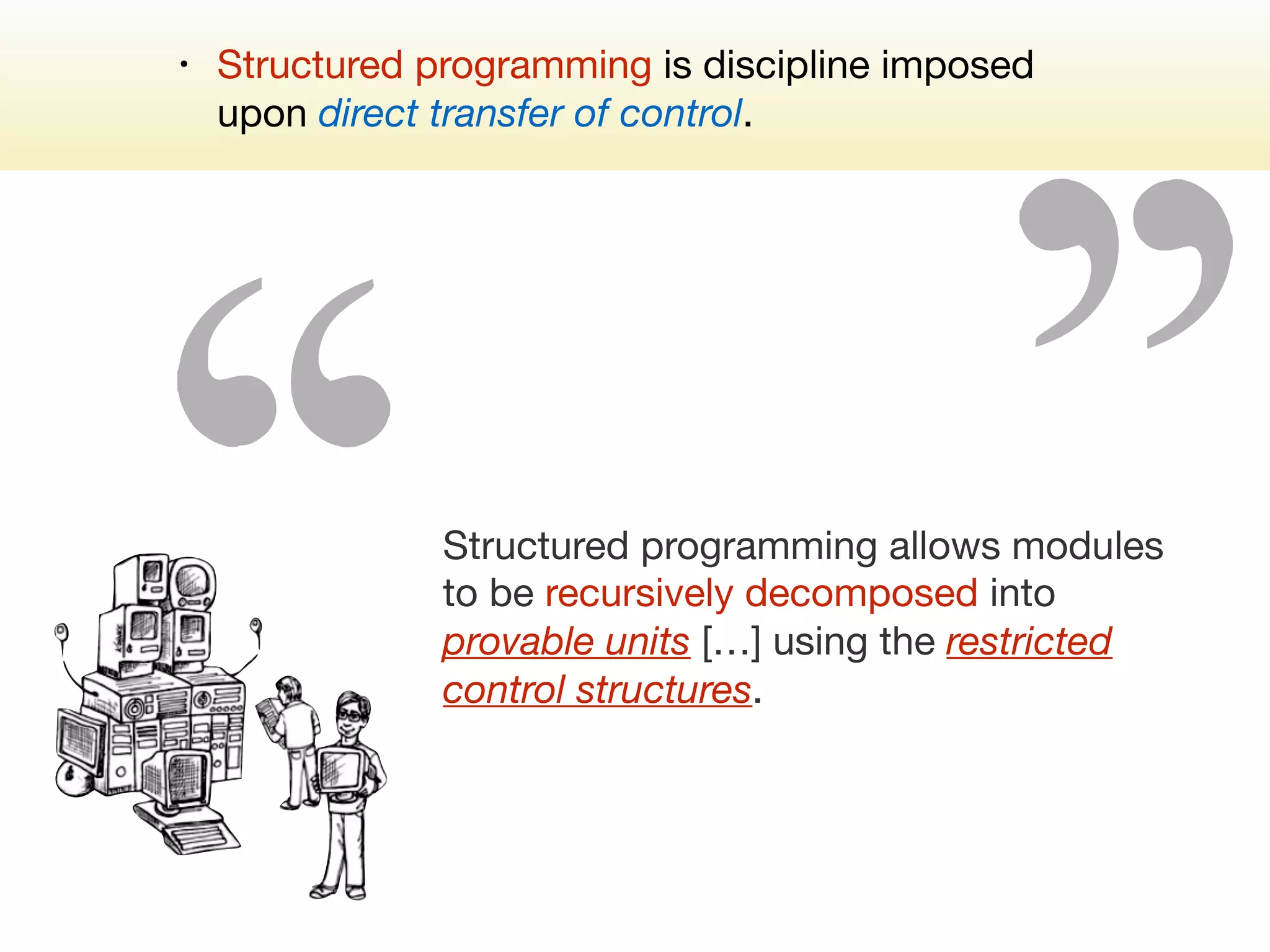 • Structured programming is discipline imposed upon direct transfer of control.

“ ”

Structured programming allows modules to be recursively decomposed into provable units […] using the restricted control structures.